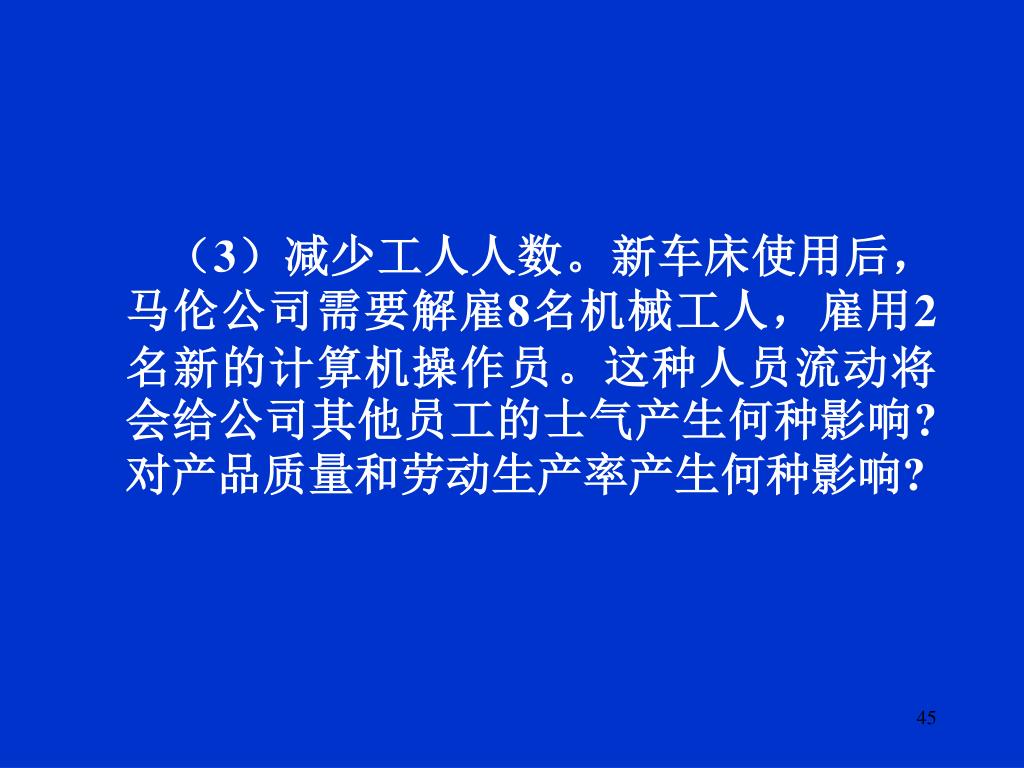 （3）减少工人人数。新车床使用后，马伦公司需要解雇8名机械工人，雇用2名新的计算机操作员。这种人员流动将会给公司其他员工的士气产生何种影响?对产品质量和劳动生产率产生何种影响?

45